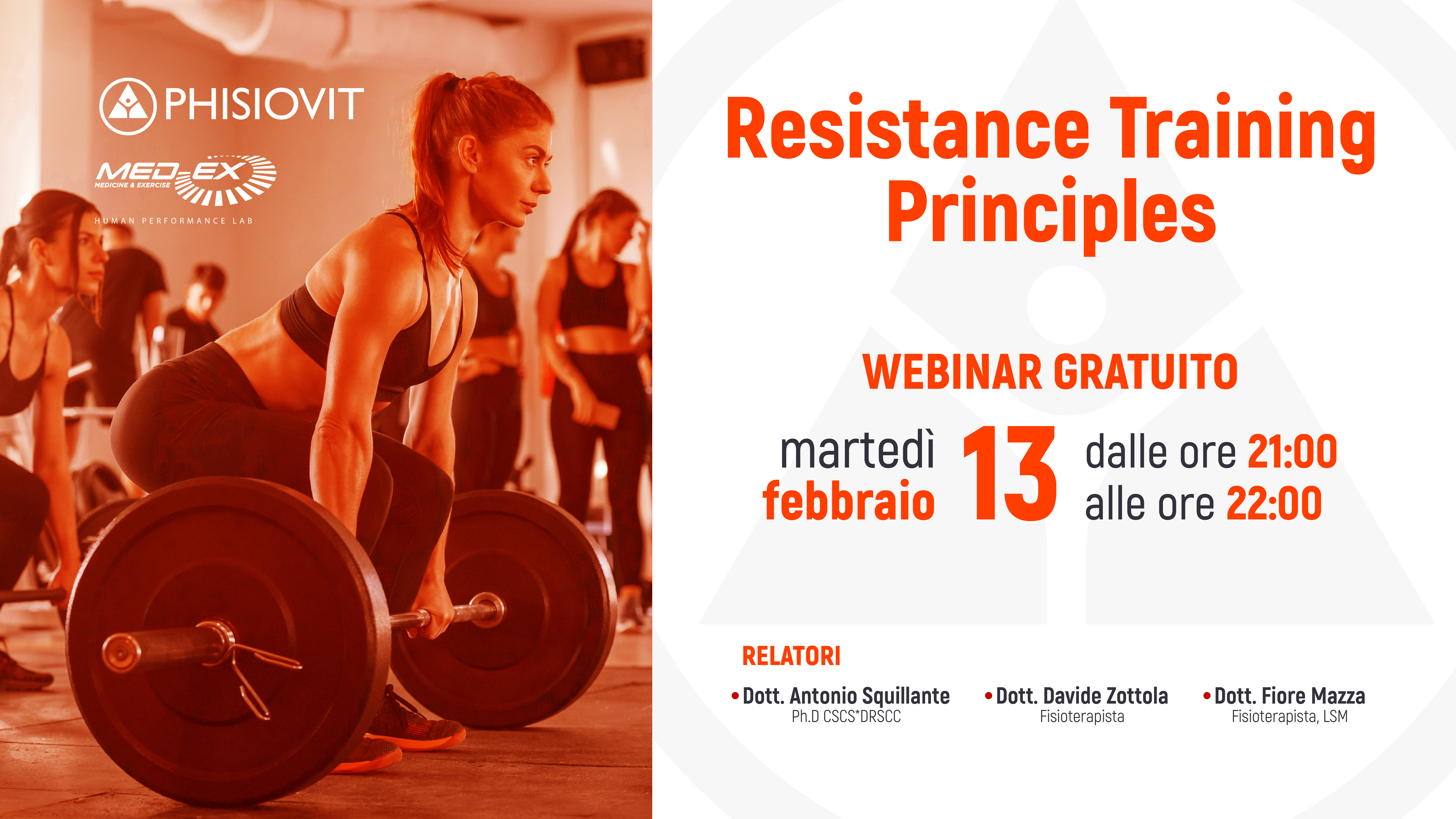 PHISIOVIT

MED-EX
MEDICINE & EXERCISE

HUMAN PERFORMANCE LAB

Resistance Training Principles

WEBINAR GRATUITO

martedì febbraio 13 dalle ore 21:00 alle ore 22:00

RELATORI

• Dott. Antonio Squillante
Ph.D CSCS*DRSCC

• Dott. Davide Zottola
Fisioterapista

• Dott. Fiore Mazza
Fisioterapista, LSM